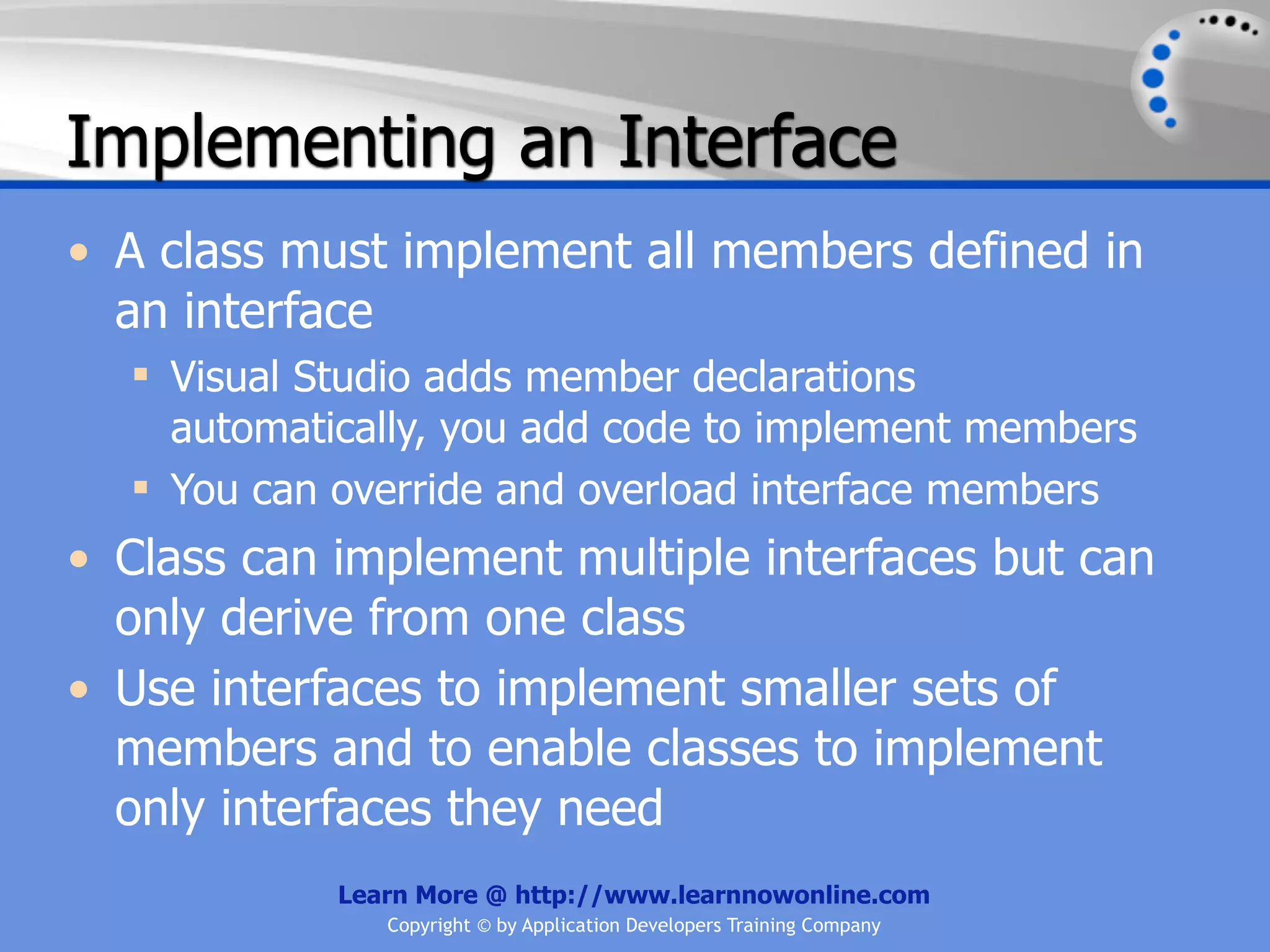 Implementing an Interface

• A class must implement all members defined in an interface
 ▪ Visual Studio adds member declarations automatically, you add code to implement members
 ▪ You can override and overload interface members
• Class can implement multiple interfaces but can only derive from one class
• Use interfaces to implement smaller sets of members and to enable classes to implement only interfaces they need

Learn More @ http://www.learnnowonline.com
Copyright © by Application Developers Training Company